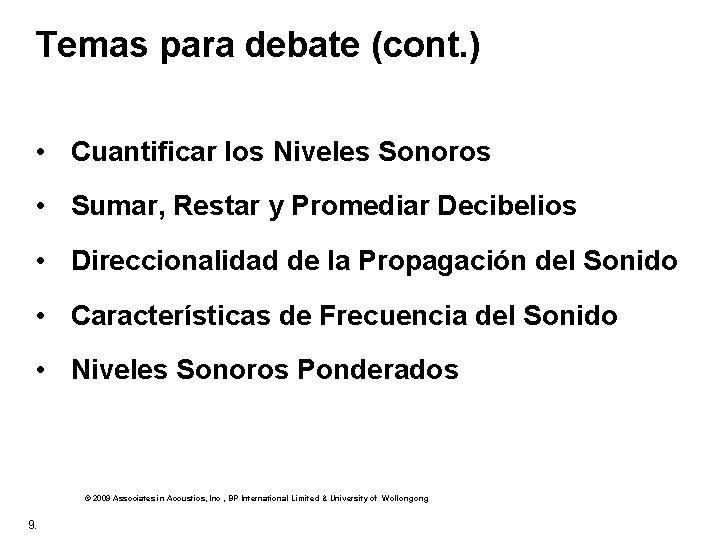 Temas para debate (cont.)

• Cuantificar los Niveles Sonoros
• Sumar, Restar y Promediar Decibelios
• Direccionalidad de la Propagación del Sonido
• Características de Frecuencia del Sonido
• Niveles Sonoros Ponderados

© 2009 Associates in Acoustics, Inc , BP International Limited & University of Wollongong

9.